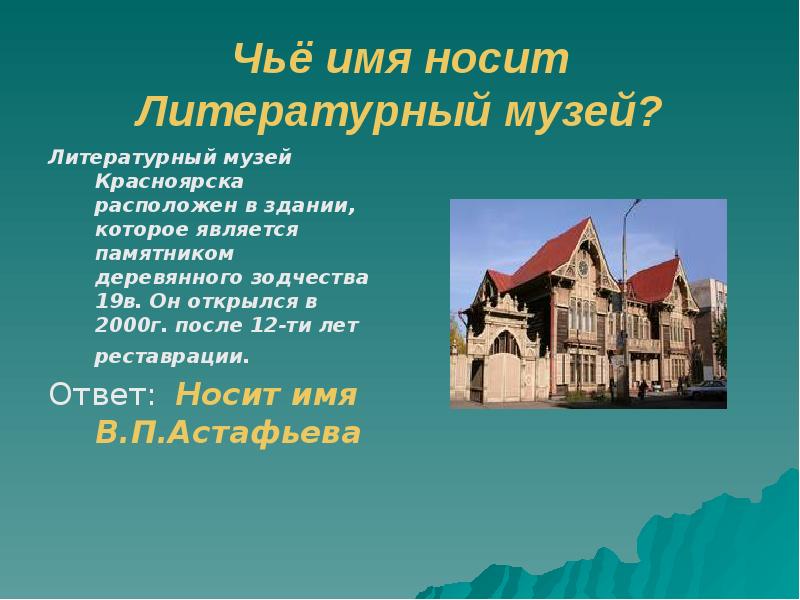 Чьё имя носит Литературный музей?

Литературный музей Красноярска расположен в здании, которое является памятником деревянного зодчества 19в. Он открылся в 2000г. после 12-ти лет реставрации.

Ответ: Носит имя В.П.Астафьева